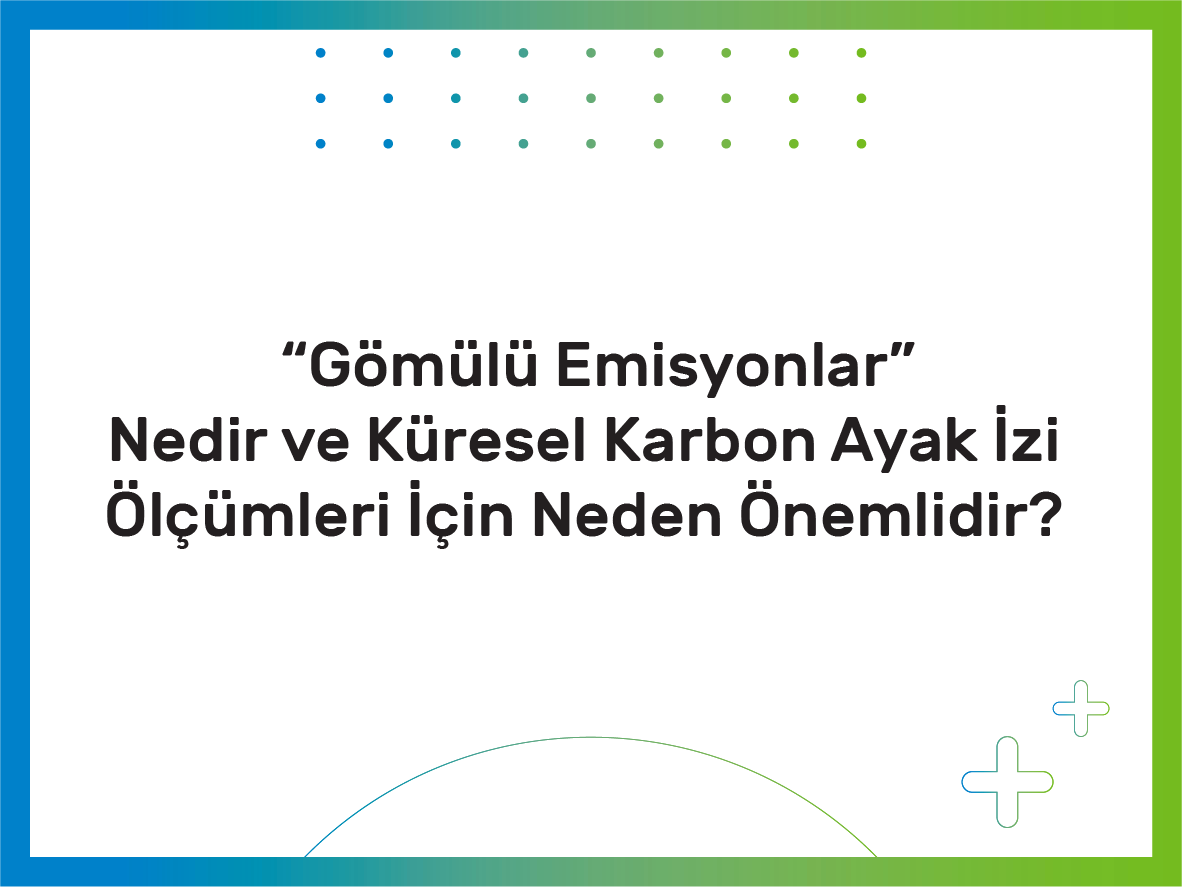 “Gömülü Emisyonlar”
Nedir ve Küresel Karbon Ayak İzi
Ölçümleri İçin Neden Önemlidir?